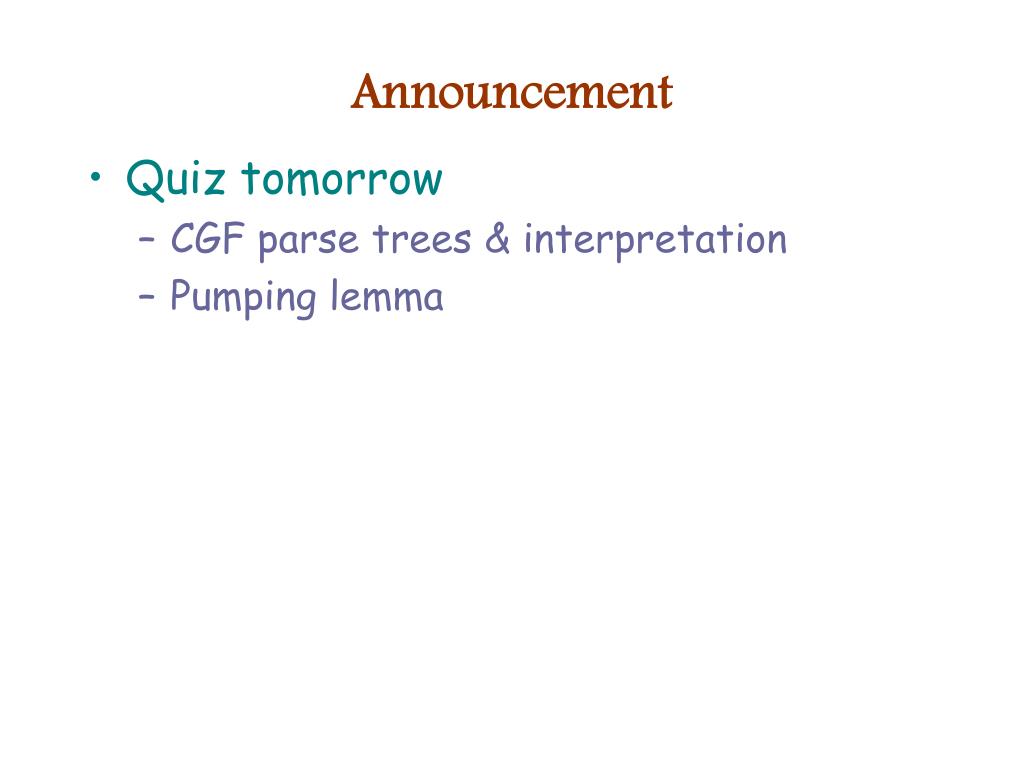 Announcement

• Quiz tomorrow
– CGF parse trees & interpretation
– Pumping lemma